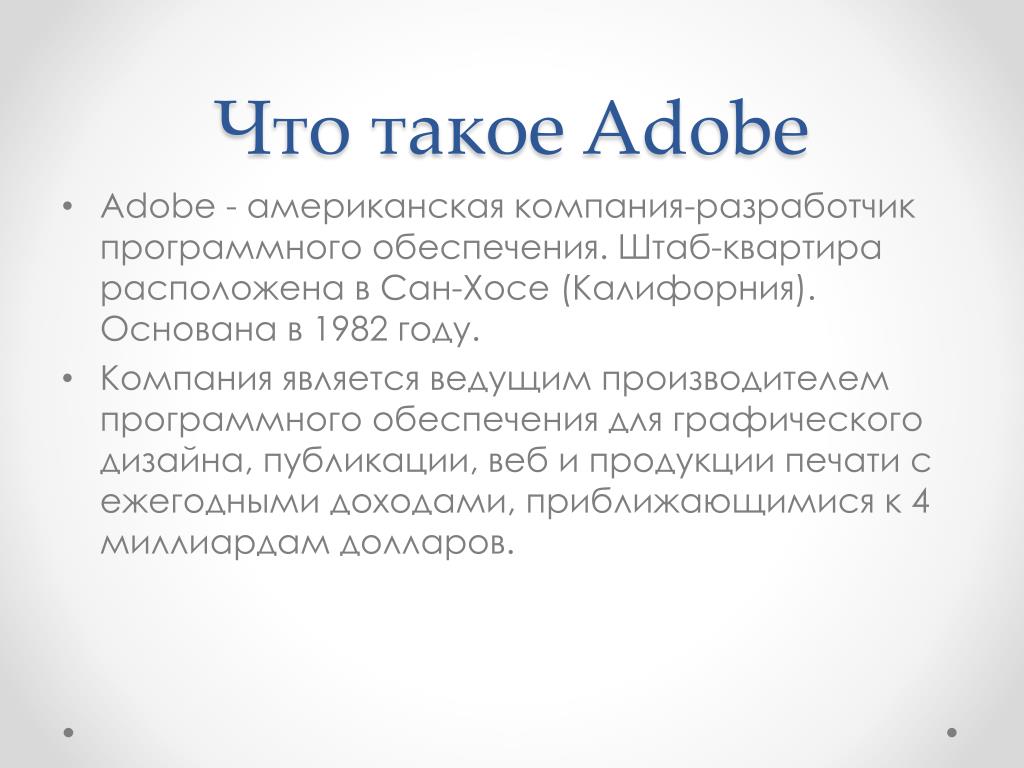 Что такое Adobe

• Adobe - американская компания-разработчик программного обеспечения. Штаб-квартира расположена в Сан-Хосе (Калифорния). Основана в 1982 году.
• Компания является ведущим производителем программного обеспечения для графического дизайна, публикации, веб и продукции печати с ежегодными доходами, приближающимися к 4 миллиардам долларов.